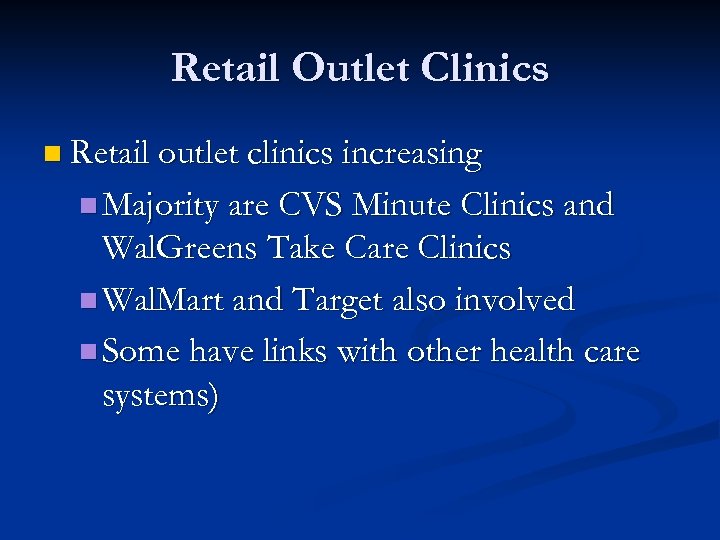 Retail Outlet Clinics

Retail outlet clinics increasing

Majority are CVS Minute Clinics and WalGreens Take Care Clinics

WalMart and Target also involved

Some have links with other health care systems)